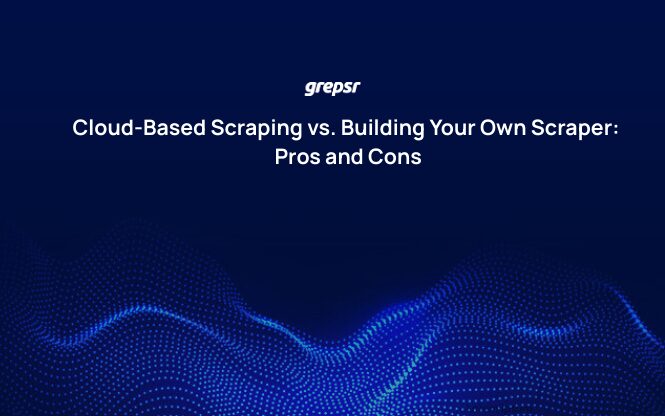 grepsr

Cloud-Based Scraping vs. Building Your Own Scraper: Pros and Cons